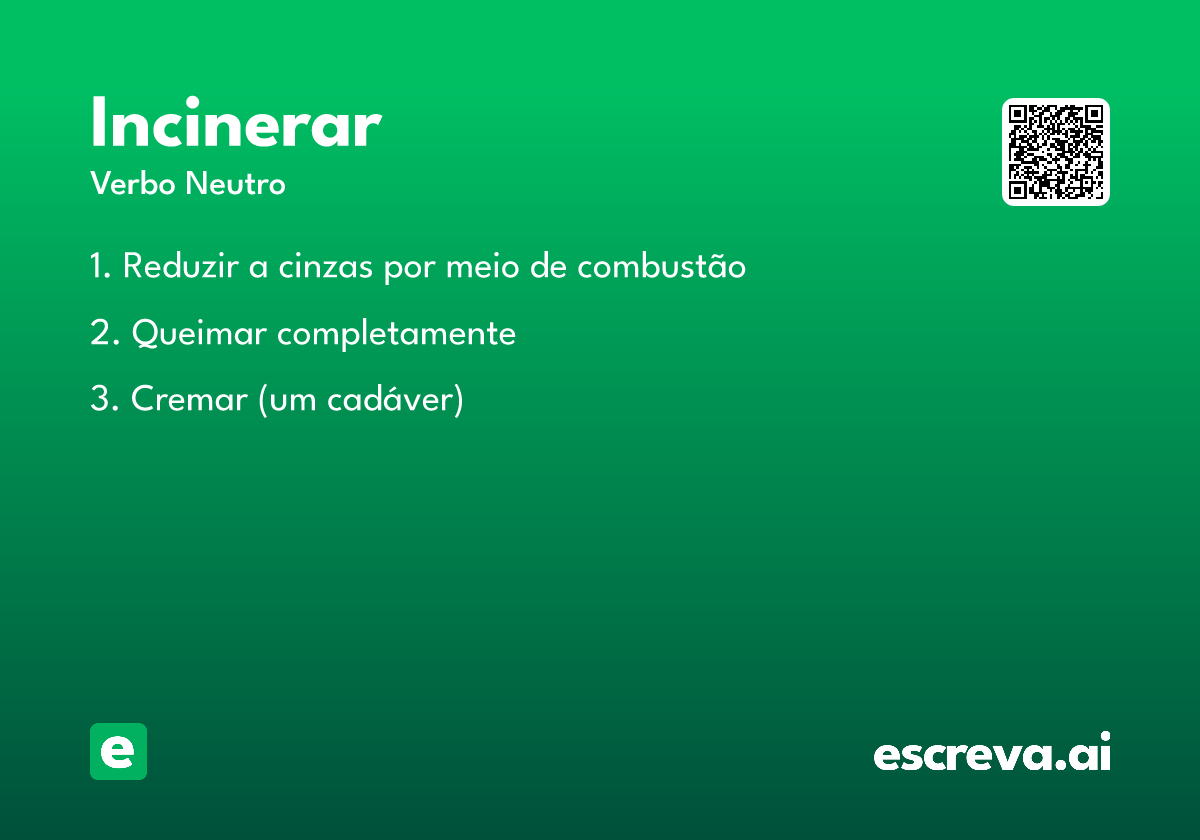 Incinerar
Verbo Neutro

1. Reduzir a cinzas por meio de combustão

2. Queimar completamente

3. Cremar (um cadáver)

e

escreva.ai